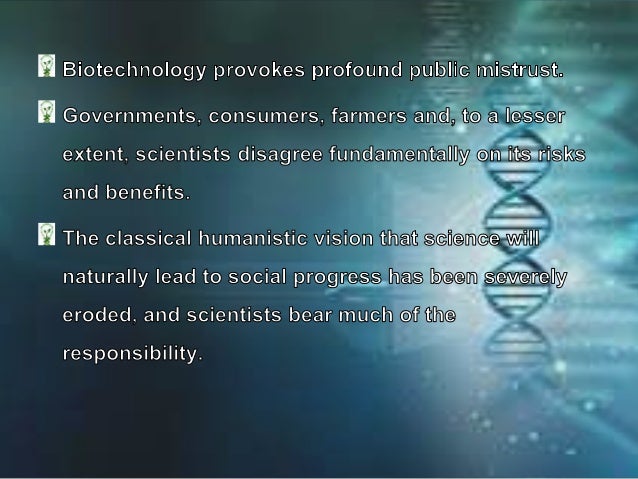 Biotechnology provokes profound public mistrust.

Governments, consumers, farmers and, to a lesser extent, scientists disagree fundamentally on its risks and benefits.

The classical humanistic vision that science will naturally lead to social progress has been severely eroded, and scientists bear much of the responsibility.